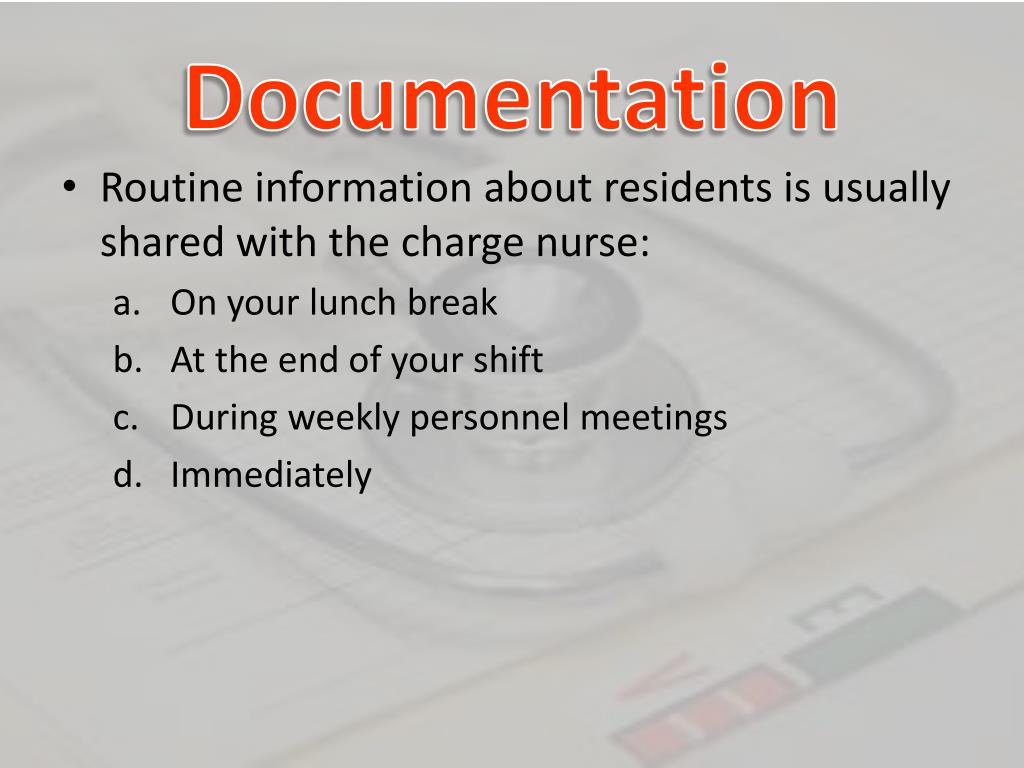 Documentation

• Routine information about residents is usually shared with the charge nurse:

a. On your lunch break
b. At the end of your shift
c. During weekly personnel meetings
d. Immediately